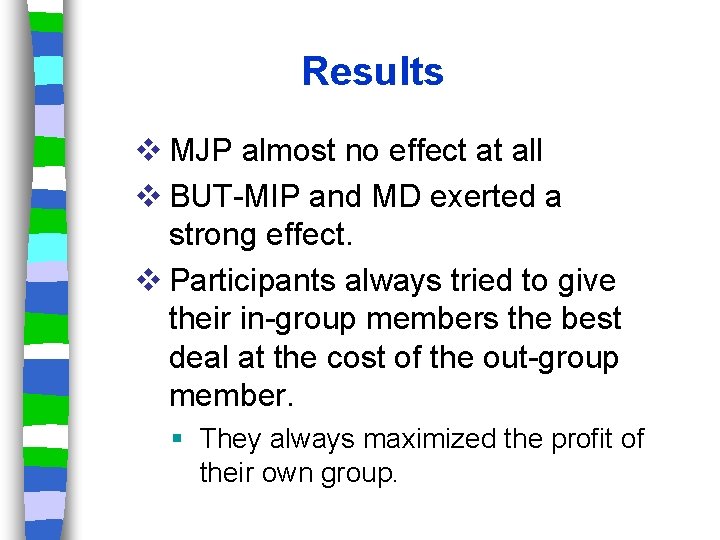 Results

❖ MJP almost no effect at all
❖ BUT-MIP and MD exerted a strong effect.
❖ Participants always tried to give their in-group members the best deal at the cost of the out-group member.
▪ They always maximized the profit of their own group.